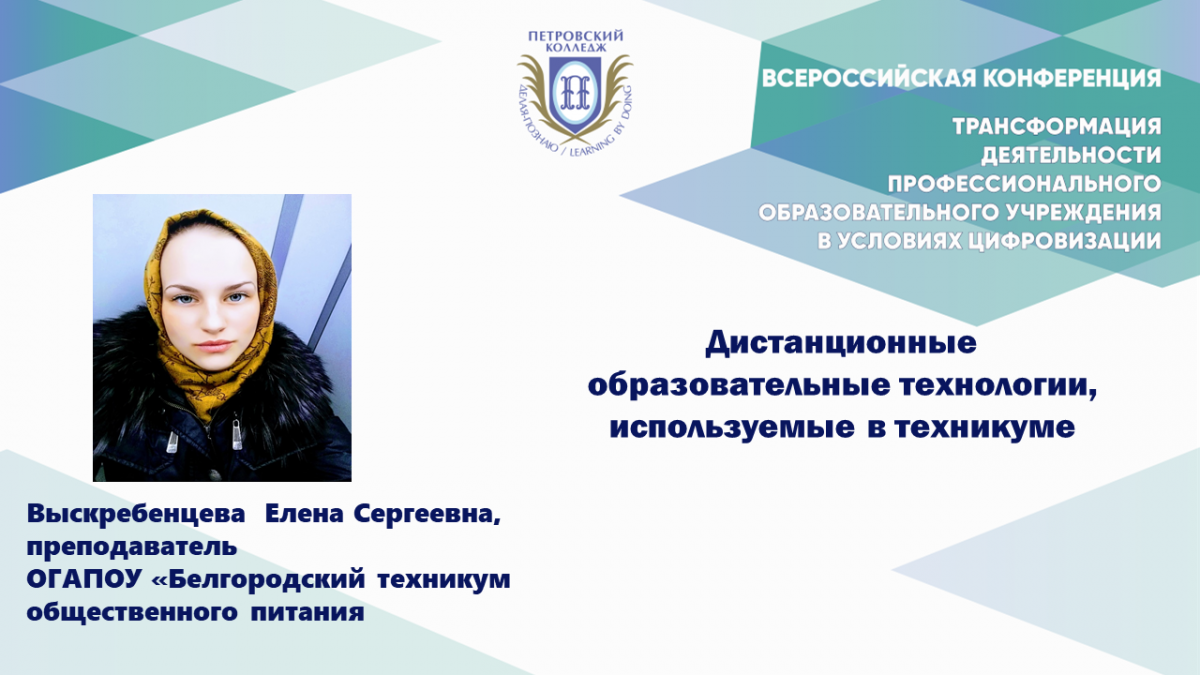 ПЕТРОВСКИЙ КОЛЛЕДЖ
ДЕЛАЯ-ПОЗНАЮ / LEARNING BY DOING

ВСЕРОССИЙСКАЯ КОНФЕРЕНЦИЯ

ТРАНСФОРМАЦИЯ ДЕЯТЕЛЬНОСТИ ПРОФЕССИОНАЛЬНОГО ОБРАЗОВАТЕЛЬНОГО УЧРЕЖДЕНИЯ В УСЛОВИЯХ ЦИФРОВИЗАЦИИ

Дистанционные образовательные технологии, используемые в техникуме

Выскребенцева Елена Сергеевна, преподаватель
ОГАПОУ «Белгородский техникум общественного питания